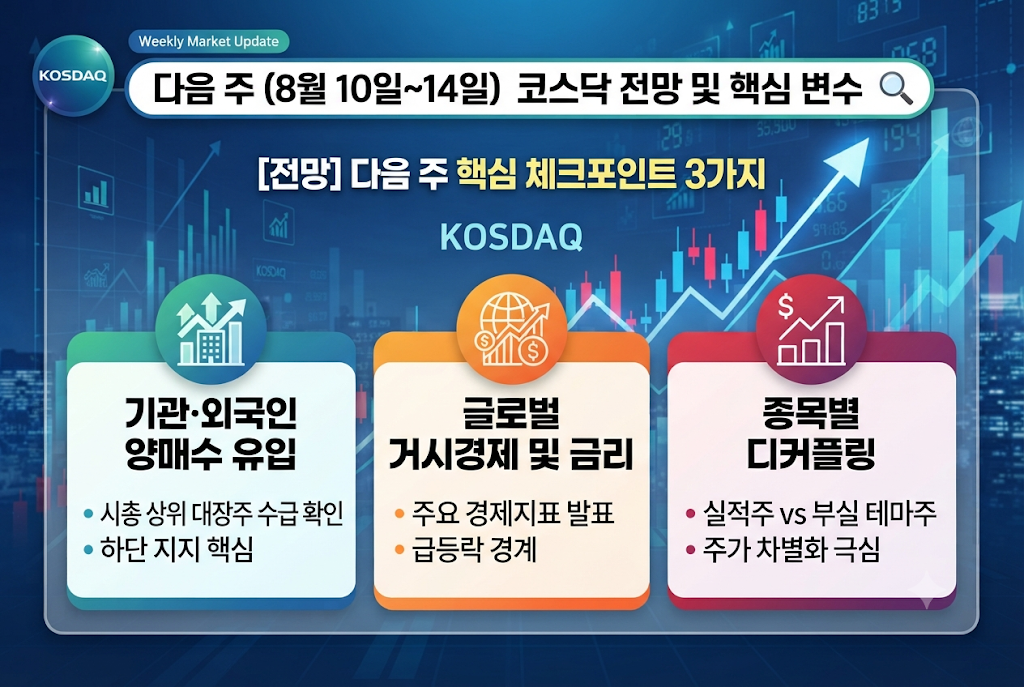 KOSDAQ

Weekly Market Update

다음 주 (8월 10일~14일) 코스닥 전망 및 핵심 변수

[전망] 다음 주 핵심 체크포인트 3가지

KOSDAQ

기관·외국인 양매수 유입

• 시총 상위 대장주 수급 확인
• 하단 지지 핵심

글로벌 거시경제 및 금리

• 주요 경제지표 발표
• 급등락 경계

종목별 디커플링

• 실적주 vs 부실 테마주
• 주가 차별화 극심